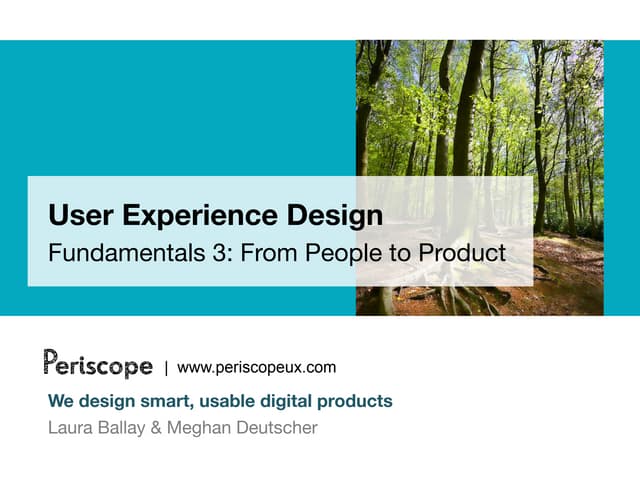 User Experience Design
Fundamentals 3: From People to Product

Periscope | www.periscopeux.com

We design smart, usable digital products

Laura Ballay & Meghan Deutscher